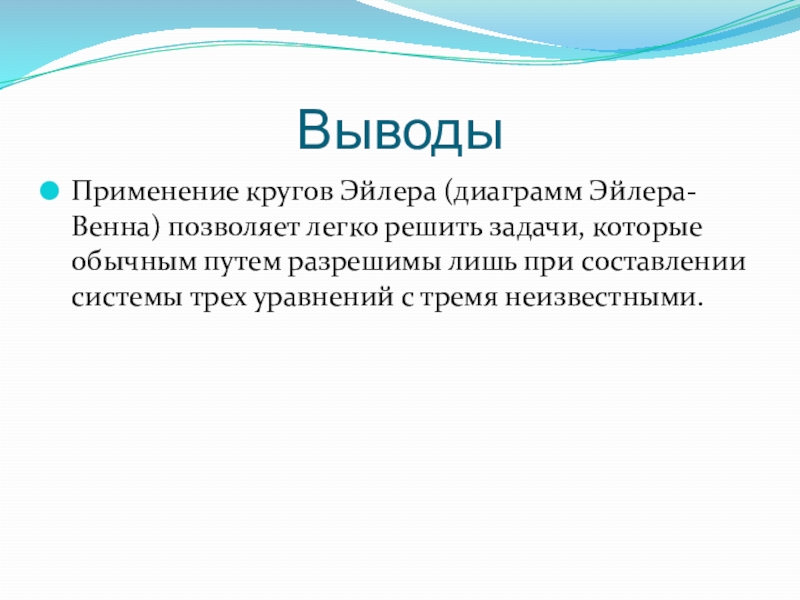 Выводы

Применение кругов Эйлера (диаграмм Эйлера-Венна) позволяет легко решить задачи, которые обычным путем разрешимы лишь при составлении системы трех уравнений с тремя неизвестными.